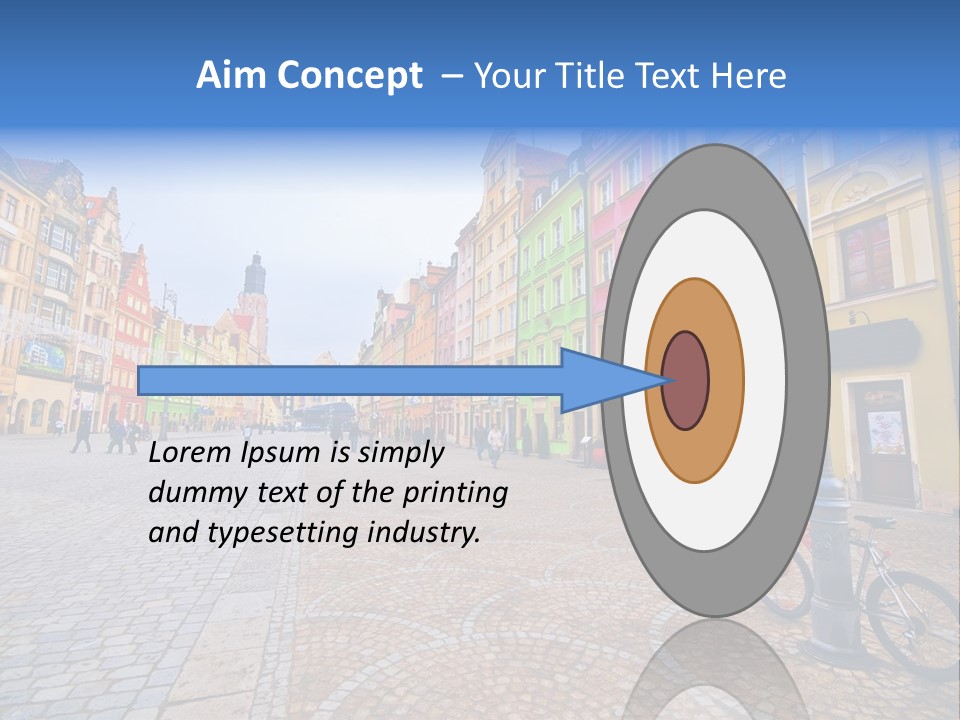 Aim Concept – Your Title Text Here

Lorem Ipsum is simply dummy text of the printing and typesetting industry.